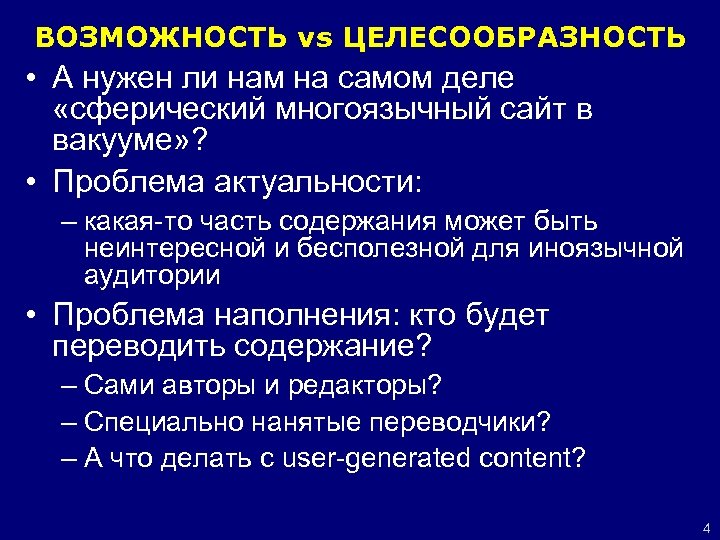 ВОЗМОЖНОСТЬ vs ЦЕЛЕСООБРАЗНОСТЬ

• А нужен ли нам на самом деле «сферический многоязычный сайт в вакууме»?

• Проблема актуальности:

– какая-то часть содержания может быть неинтересной и бесполезной для иноязычной аудитории

• Проблема наполнения: кто будет переводить содержание?

– Сами авторы и редакторы?

– Специально нанятые переводчики?

– А что делать с user-generated content?

4